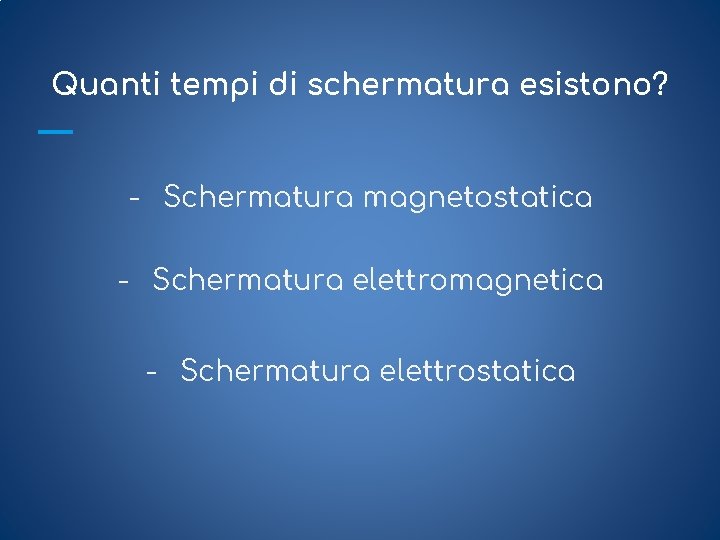 Quanti tempi di schermatura esistono?

- Schermatura magnetostatica

- Schermatura elettromagnetica

- Schermatura elettrostatica